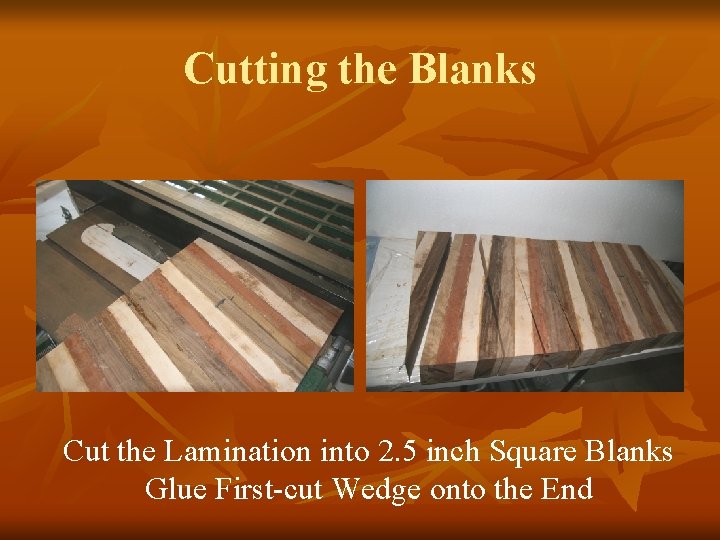 Cutting the Blanks

Cut the Lamination into 2.5 inch Square Blanks
Glue First-cut Wedge onto the End